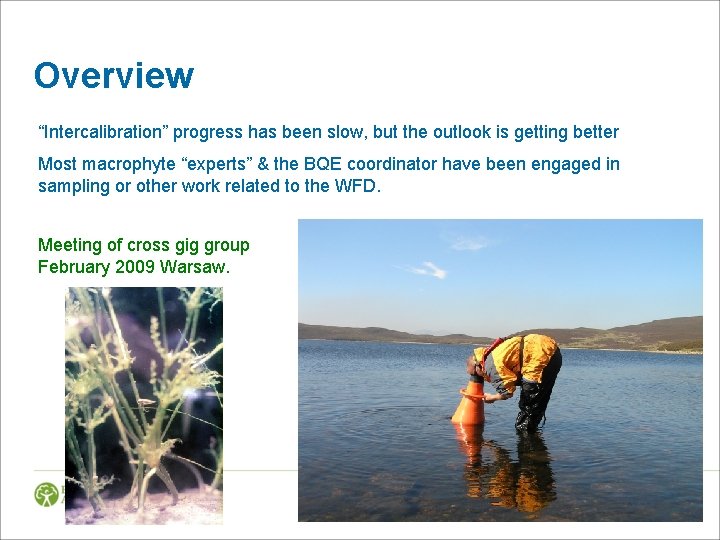 Overview

“Intercalibration” progress has been slow, but the outlook is getting better

Most macrophyte “experts” & the BQE coordinator have been engaged in sampling or other work related to the WFD.

Meeting of cross gig group February 2009 Warsaw.